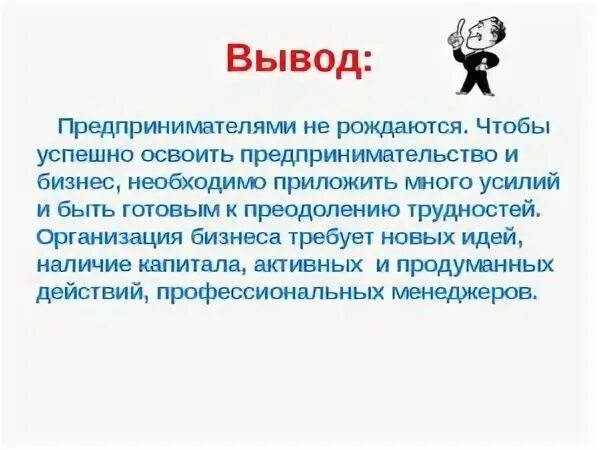 Вывод:

Предпринимателями не рождаются. Чтобы успешно освоить предпринимательство и бизнес, необходимо приложить много усилий и быть готовым к преодолению трудностей. Организация бизнеса требует новых идей, наличие капитала, активных и продуманных действий, профессиональных менеджеров.